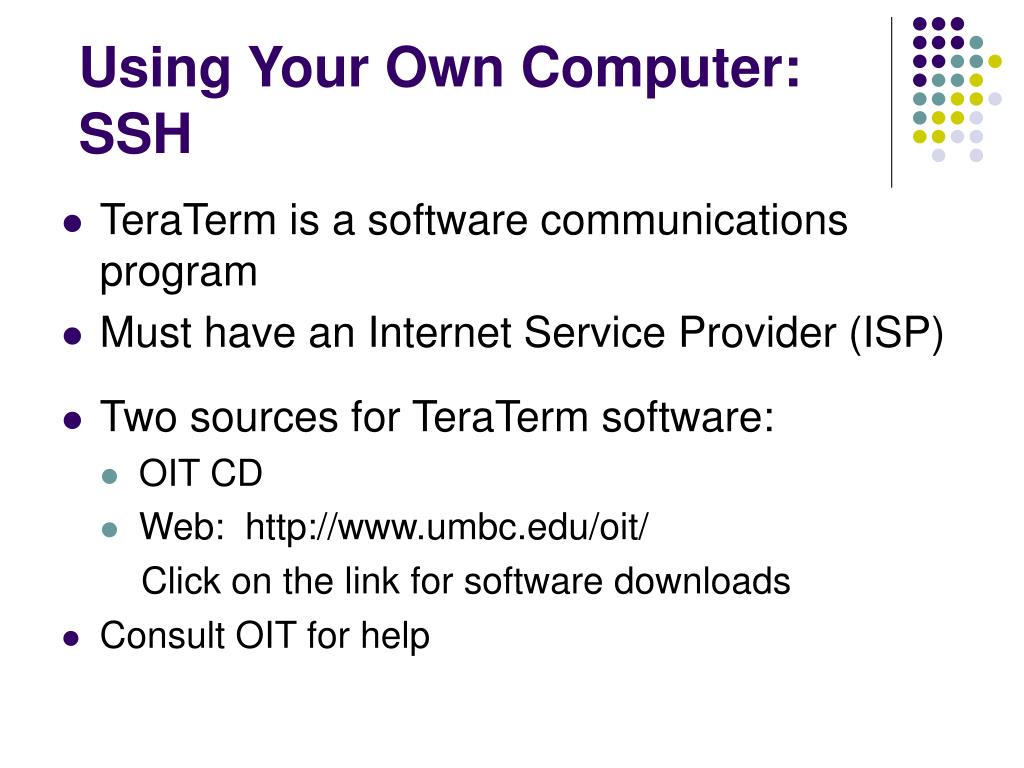 Using Your Own Computer: SSH

- TeraTerm is a software communications program
- Must have an Internet Service Provider (ISP)
- Two sources for TeraTerm software:
  - OIT CD
  - Web: http://www.umbc.edu/oit/
    Click on the link for software downloads
- Consult OIT for help